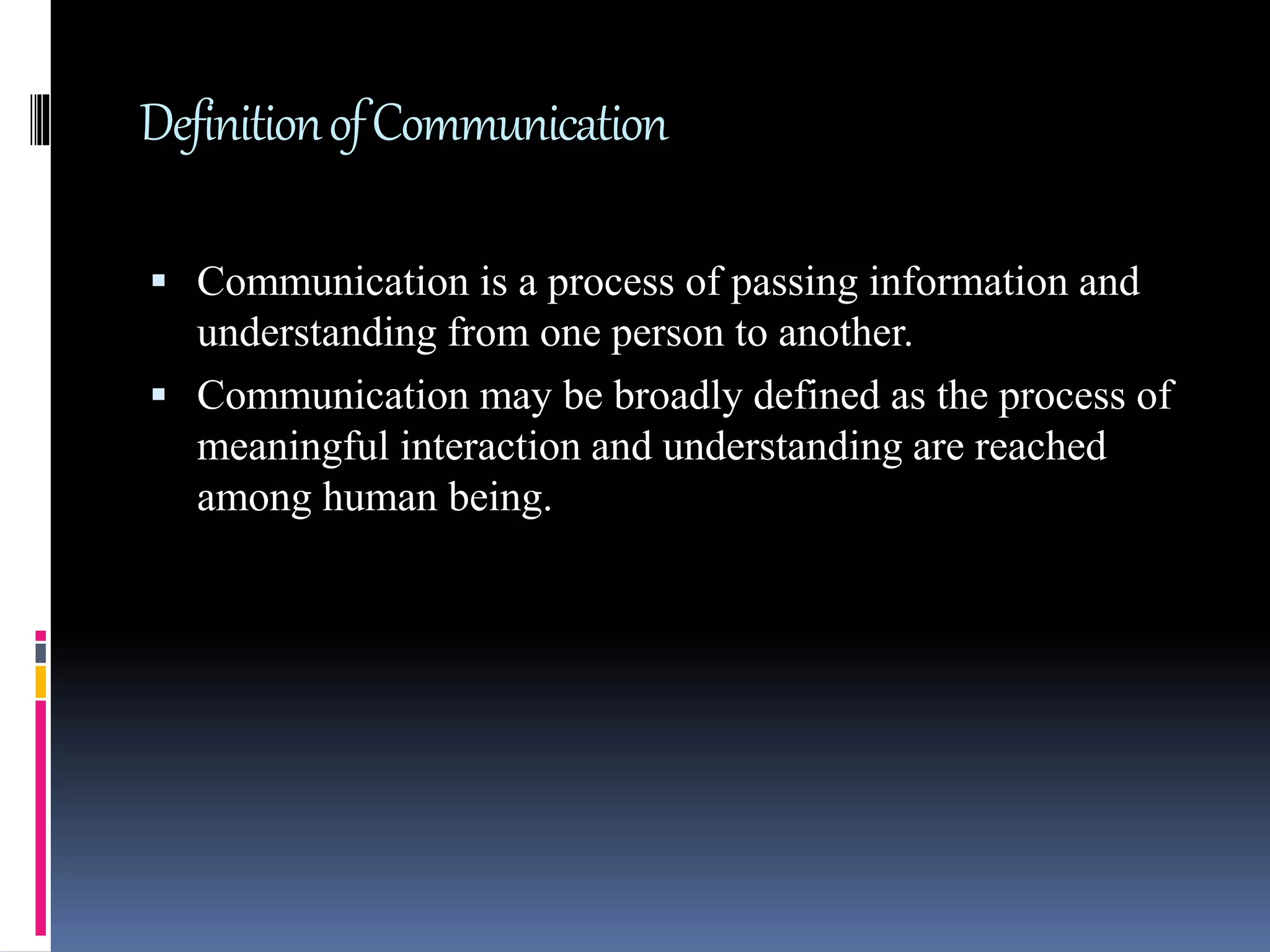 Definition of Communication

▪ Communication is a process of passing information and understanding from one person to another.

▪ Communication may be broadly defined as the process of meaningful interaction and understanding are reached among human being.